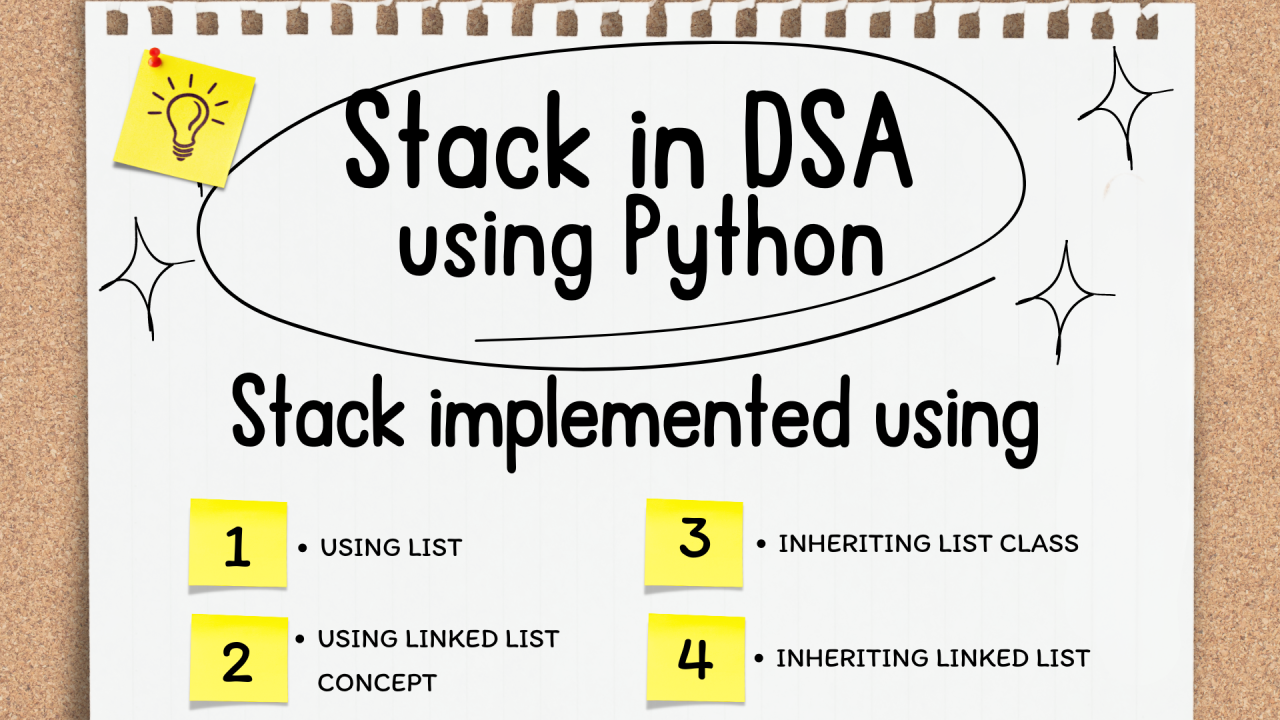 Stack in DSA using Python

Stack implemented using

1
• USING LIST

2
• USING LINKED LIST CONCEPT

3
• INHERITING LIST CLASS

4
• INHERITING LINKED LIST